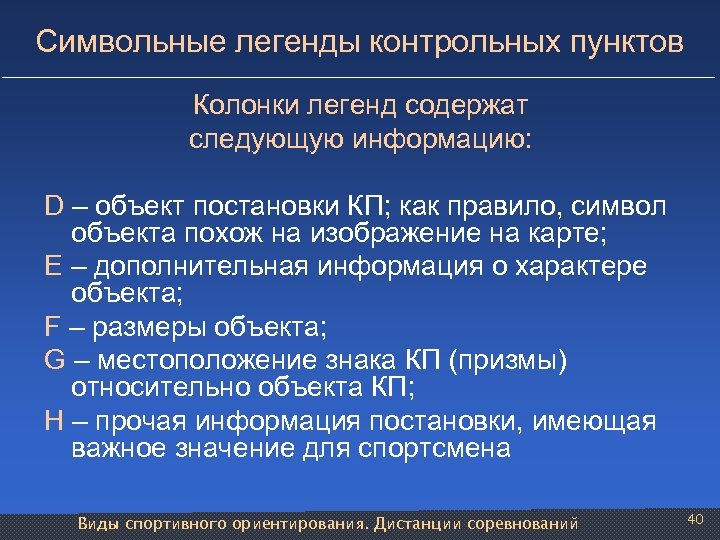 Символьные легенды контрольных пунктов

Колонки легенд содержат следующую информацию:

D – объект постановки КП; как правило, символ объекта похож на изображение на карте;

E – дополнительная информация о характере объекта;

F – размеры объекта;

G – местоположение знака КП (призмы) относительно объекта КП;

H – прочая информация постановки, имеющая важное значение для спортсмена

Виды спортивного ориентирования. Дистанции соревнований

40